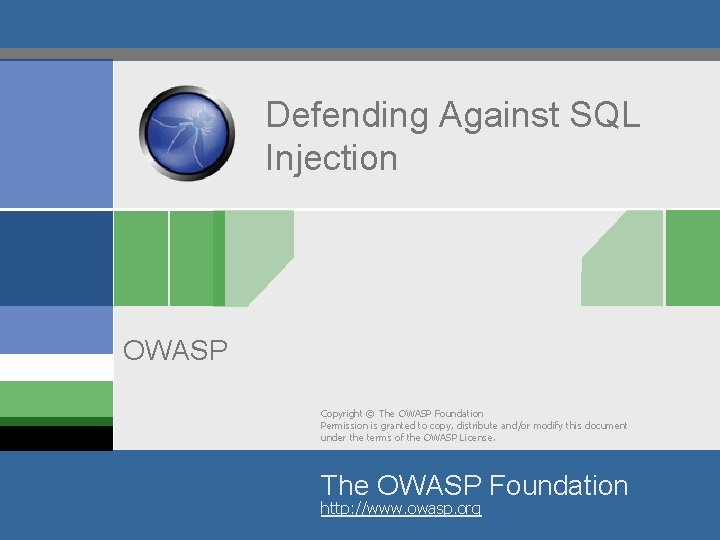 Defending Against SQL Injection

OWASP

Copyright © The OWASP Foundation
Permission is granted to copy, distribute and/or modify this document under the terms of the OWASP License.

The OWASP Foundation
http://www.owasp.org